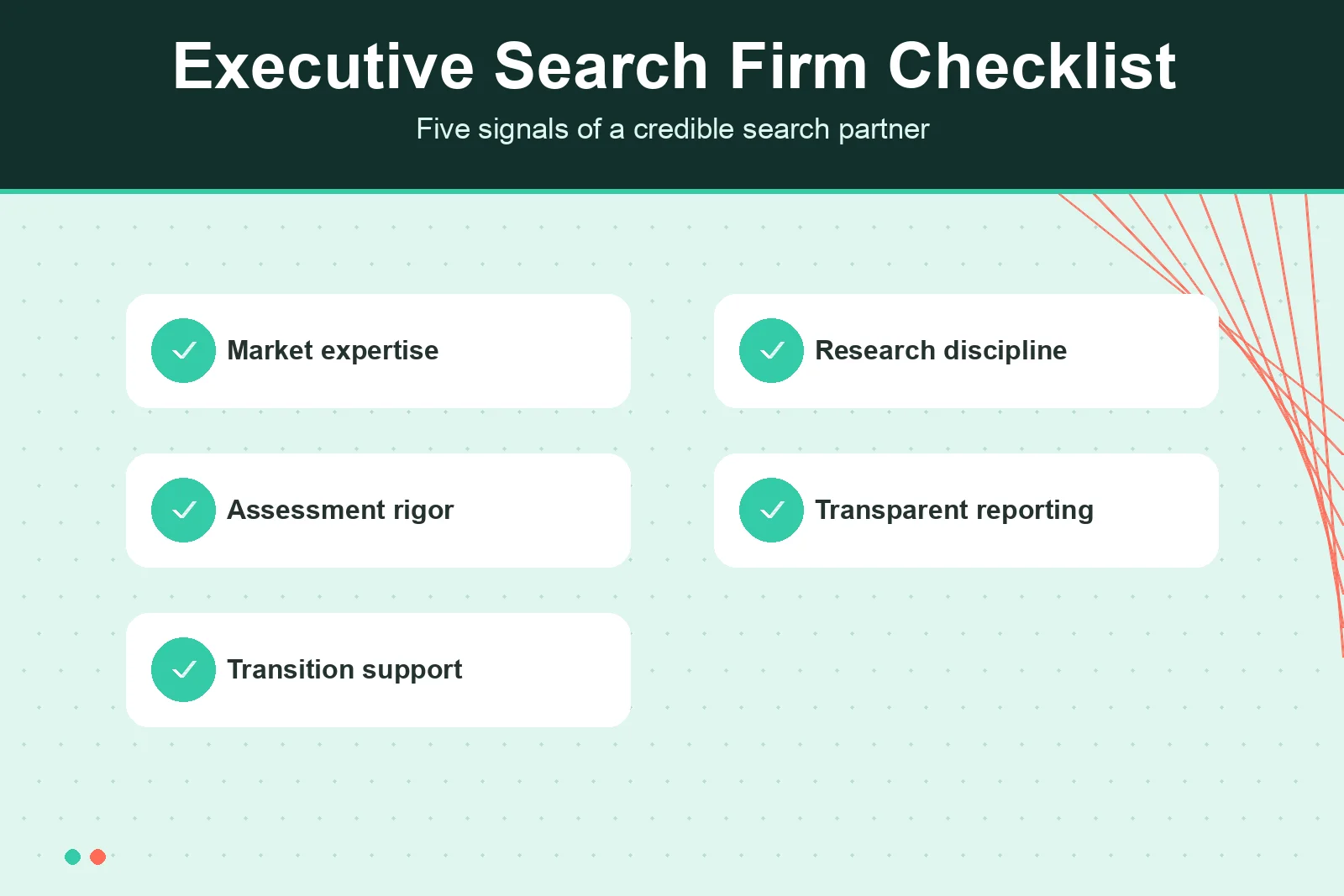 Executive Search Firm Checklist

Five signals of a credible search partner

Market expertise

Research discipline

Assessment rigor

Transparent reporting

Transition support